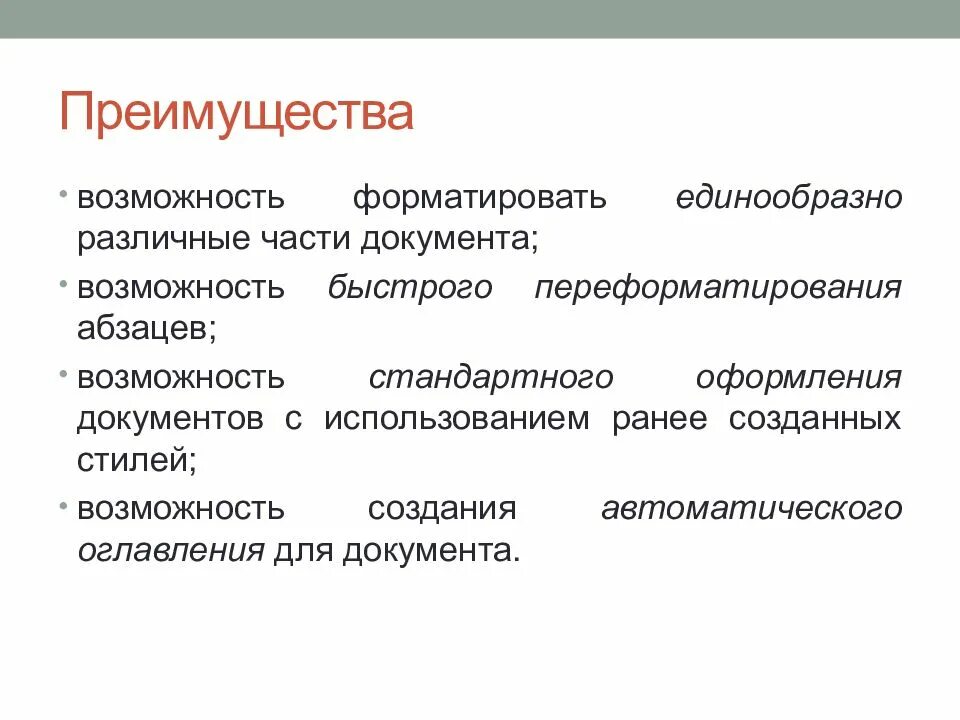 Преимущества

• возможность форматировать единообразно различные части документа;

• возможность быстрого переформатирования абзацев;

• возможность стандартного оформления документов с использованием ранее созданных стилей;

• возможность создания автоматического оглавления для документа.